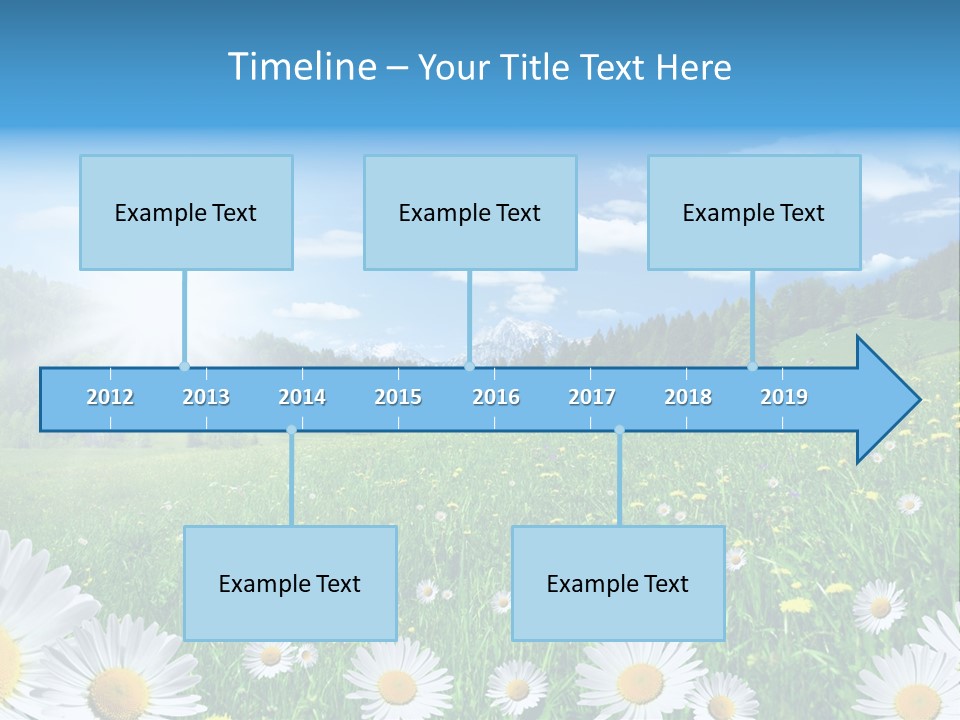 Timeline – Your Title Text Here

Example Text

Example Text

Example Text

2012 2013 2014 2015 2016 2017 2018 2019

Example Text

Example Text